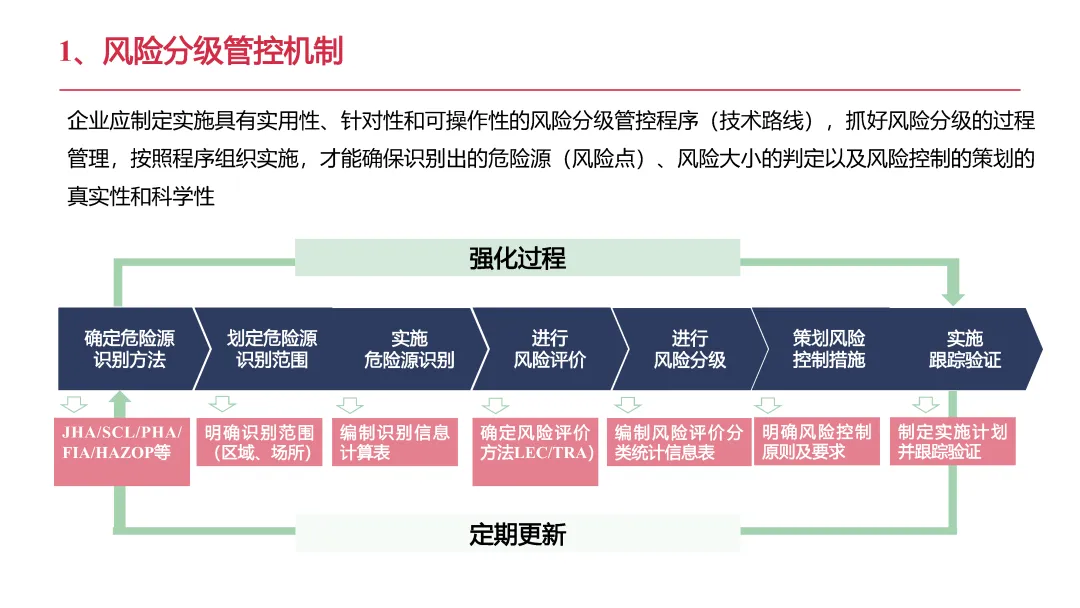 1、风险分级管控机制

企业应制定实施具有实用性、针对性和可操作性的风险分级管控程序（技术路线），抓好风险分级的过程管理，按照程序组织实施，才能确保识别出的危险源（风险点）、风险大小的判定以及风险控制的策划的真实性和科学性

强化过程

确定危险源识别方法

划定危险源识别范围

实施危险源识别

进行风险评价

进行风险分级

策划风险控制措施

实施跟踪验证

JHA/SCL/PHA/FIA/HAZOP等

明确识别范围（区域、场所）

编制识别信息计算表

确定风险评价方法LEC/TRA）

编制风险评价分类统计信息表

明确风险控制原则及要求

制定实施计划并跟踪验证

定期更新